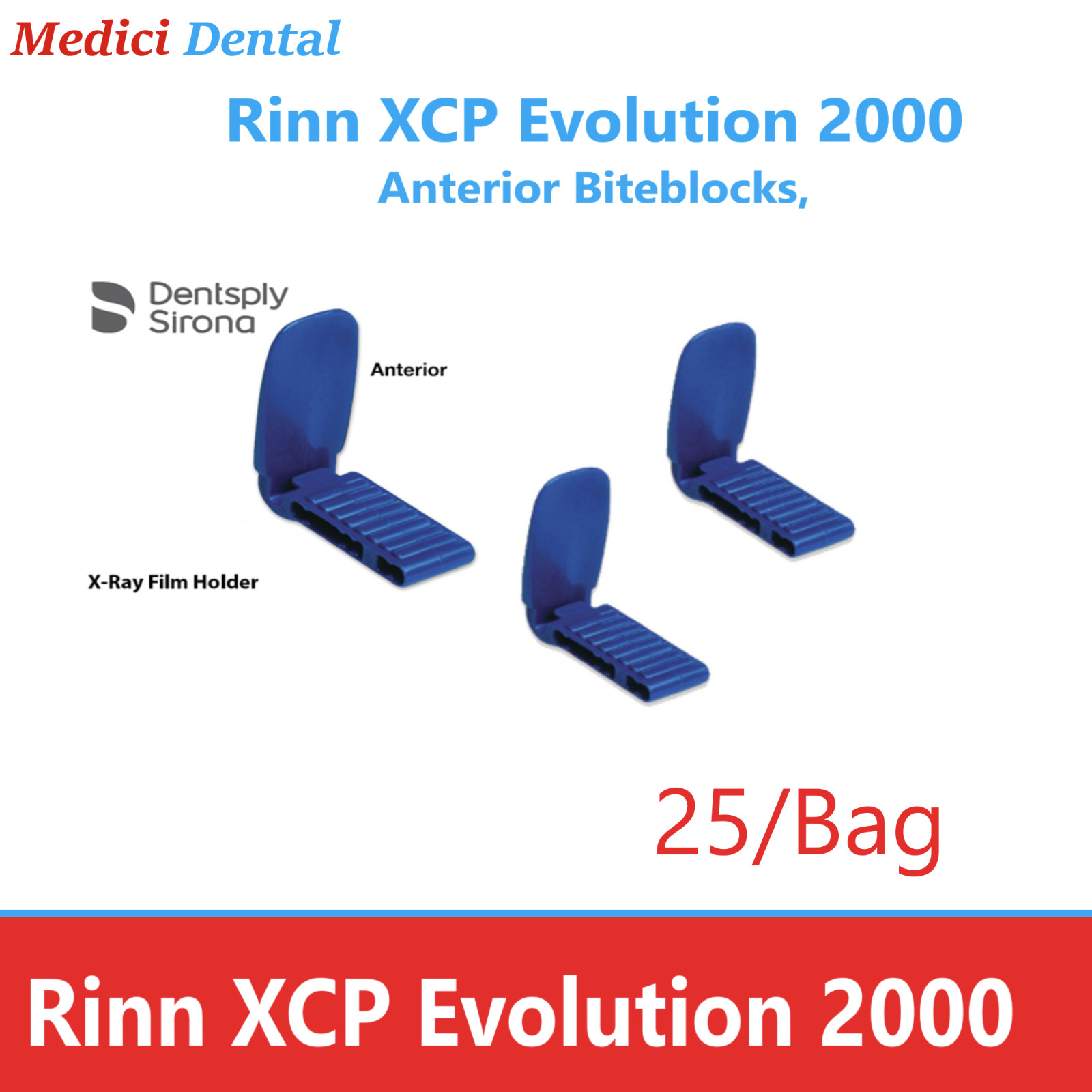 Medici Dental

Rinn XCP Evolution 2000

Anterior Biteblocks,

Dentsply Sirona

Anterior

X-Ray Film Holder

25/Bag

Rinn XCP Evolution 2000